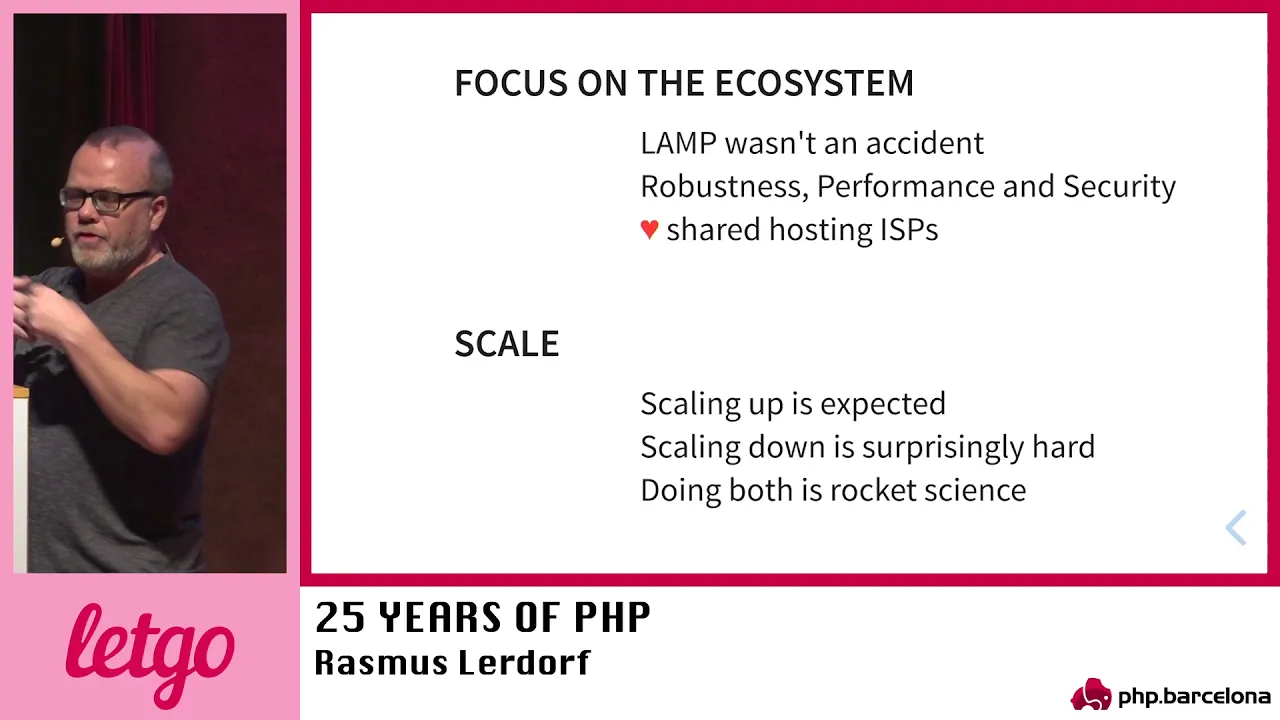 FOCUS ON THE ECOSYSTEM

LAMP wasn't an accident
Robustness, Performance and Security
♥ shared hosting ISPs

SCALE

Scaling up is expected
Scaling down is surprisingly hard
Doing both is rocket science

letgo

25 YEARS OF PHP
Rasmus Lerdorf

php.barcelona